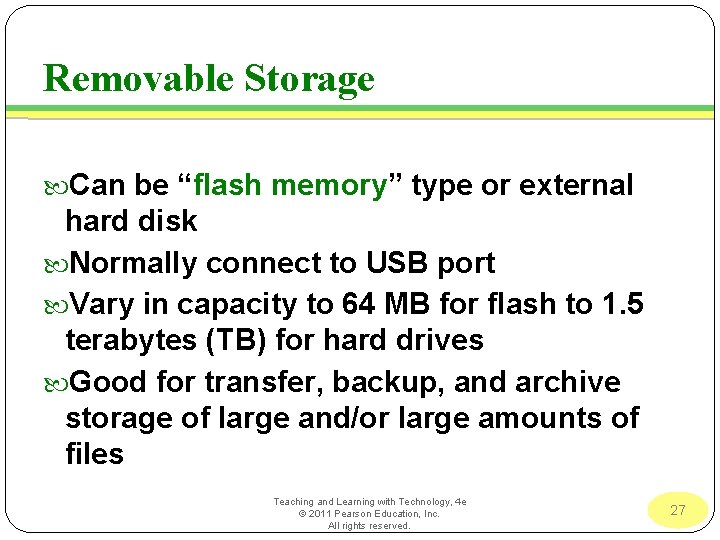 Removable Storage

Can be “flash memory” type or external hard disk

Normally connect to USB port

Vary in capacity to 64 MB for flash to 1.5 terabytes (TB) for hard drives

Good for transfer, backup, and archive storage of large and/or large amounts of files

Teaching and Learning with Technology, 4e
© 2011 Pearson Education, Inc.
All rights reserved.

27